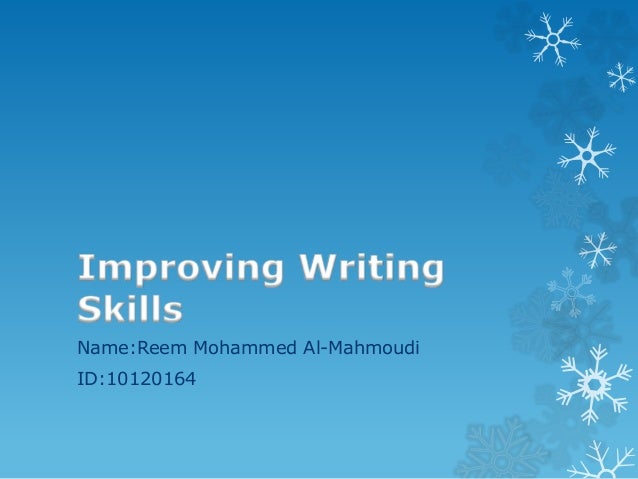 Improving Writing Skills

Name:Reem Mohammed Al-Mahmoudi

ID:10120164